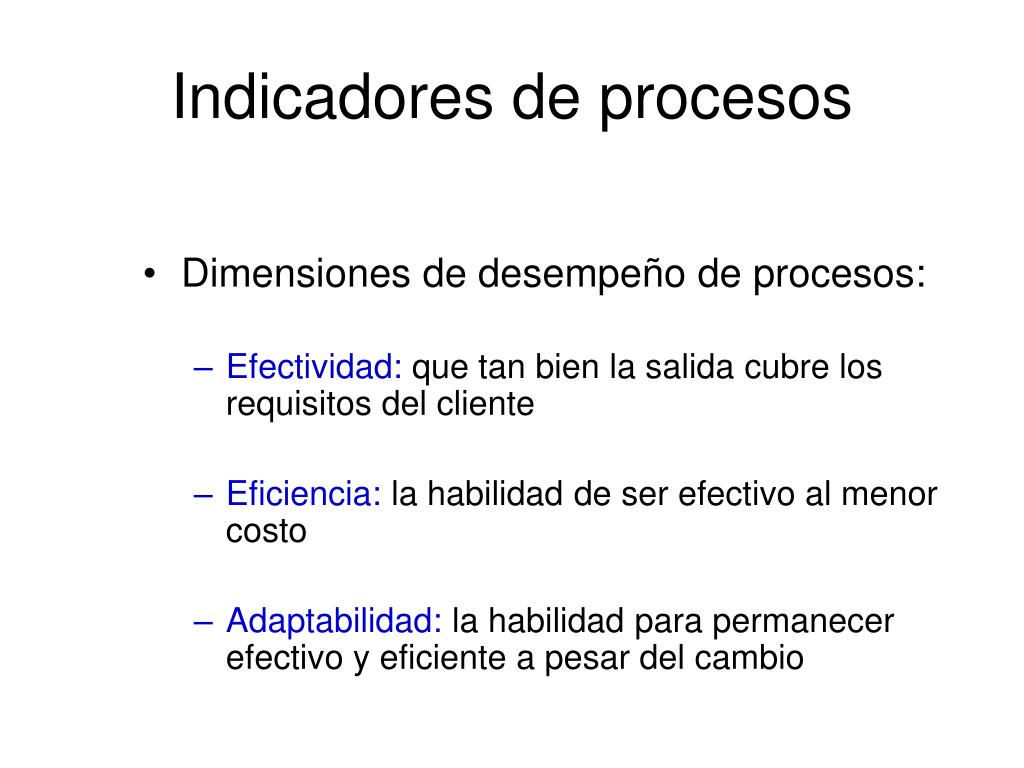 Indicadores de procesos

• Dimensiones de desempeño de procesos:

– Efectividad: que tan bien la salida cubre los requisitos del cliente

– Eficiencia: la habilidad de ser efectivo al menor costo

– Adaptabilidad: la habilidad para permanecer efectivo y eficiente a pesar del cambio